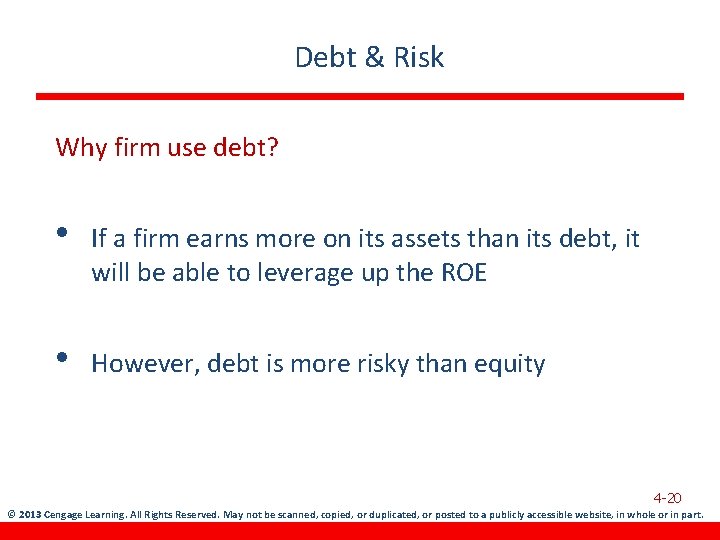 Debt & Risk

Why firm use debt?

• If a firm earns more on its assets than its debt, it will be able to leverage up the ROE

• However, debt is more risky than equity

4-20

© 2013 Cengage Learning. All Rights Reserved. May not be scanned, copied, or duplicated, or posted to a publicly accessible website, in whole or in part.